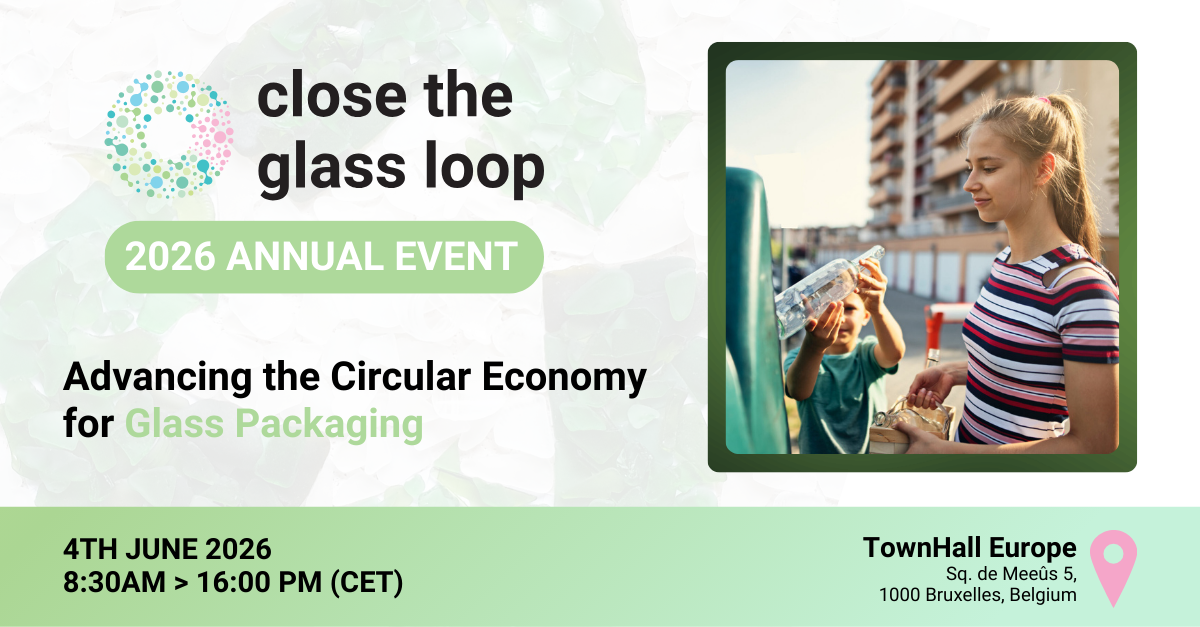 close the glass loop

2026 ANNUAL EVENT

Advancing the Circular Economy for Glass Packaging

4TH JUNE 2026
8:30AM > 16:00 PM (CET)

TownHall Europe
Sq. de Meeûs 5,
1000 Bruxelles, Belgium